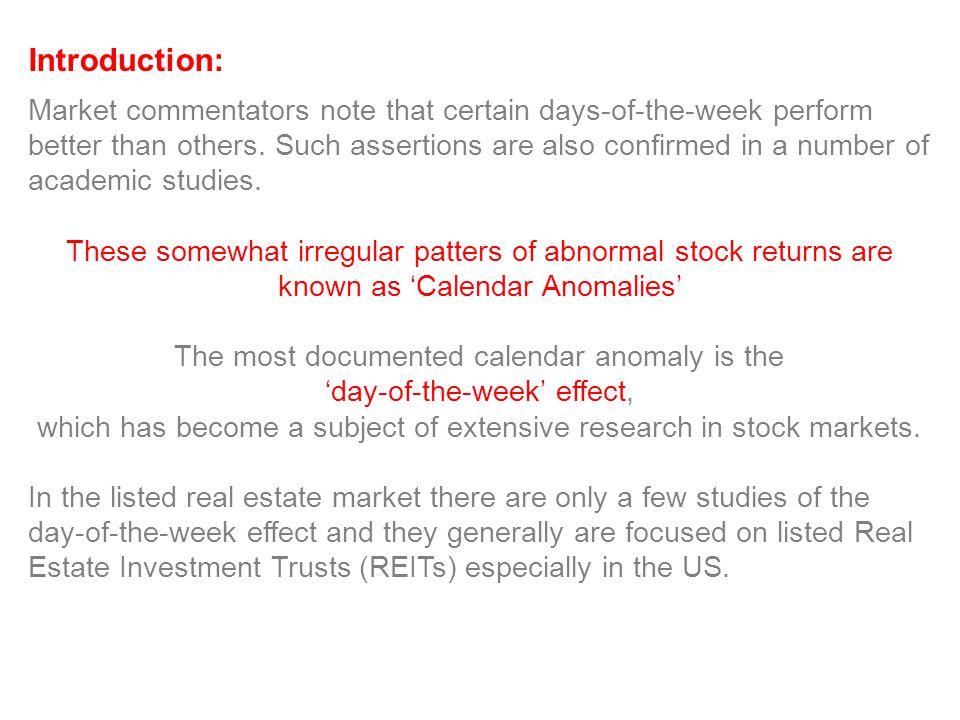 Introduction:

Market commentators note that certain days-of-the-week perform better than others. Such assertions are also confirmed in a number of academic studies.

These somewhat irregular patters of abnormal stock returns are known as ‘Calendar Anomalies’

The most documented calendar anomaly is the ‘day-of-the-week’ effect, which has become a subject of extensive research in stock markets.

In the listed real estate market there are only a few studies of the day-of-the-week effect and they generally are focused on listed Real Estate Investment Trusts (REITs) especially in the US.